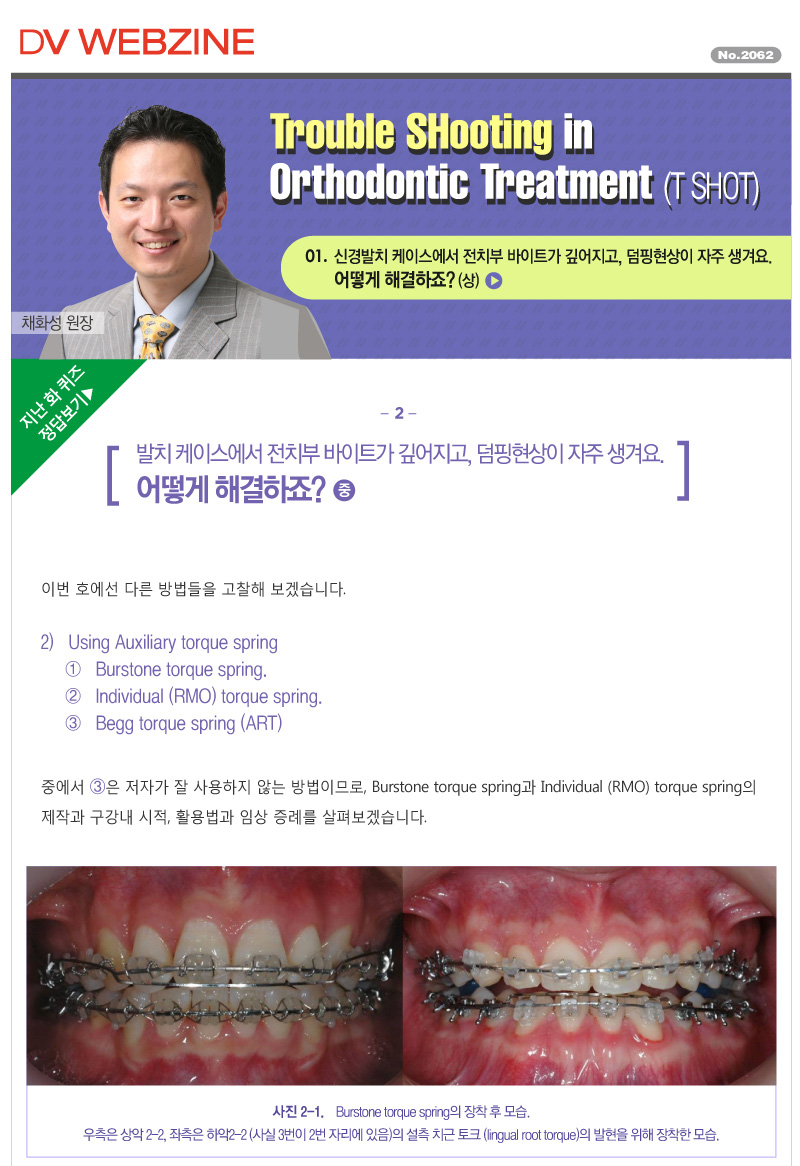 DV WEBZINE

No.2062

Trouble SHooting in Orthodontic Treatment (T SHOT)

01. 신경발치 케이스에서 전치부 바이트가 깊어지고, 덤핑현상이 자주 생겨요. 어떻게 해결하죠? (상)

채화성 원장

지난 화 퀴즈 정답보기▶

– 2 –

발치 케이스에서 전치부 바이트가 깊어지고, 덤핑현상이 자주 생겨요. 어떻게 해결하죠? 중

이번 호에선 다른 방법들을 고찰해 보겠습니다.

2) Using Auxiliary torque spring
① Burstone torque spring.
② Individual (RMO) torque spring.
③ Begg torque spring (ART)

중에서 ③은 저자가 잘 사용하지 않는 방법이므로, Burstone torque spring과 Individual (RMO) torque spring의 제작과 구강내 시적, 활용법과 임상 증례를 살펴보겠습니다.

사진 2-1. Burstone torque spring의 장착 후 모습.
우측은 상악 2-2, 좌측은 하악2-2 (사실 3번이 2번 자리에 있음)의 설측 치근 토크 (lingual root torque)의 발현을 위해 장착한 모습.